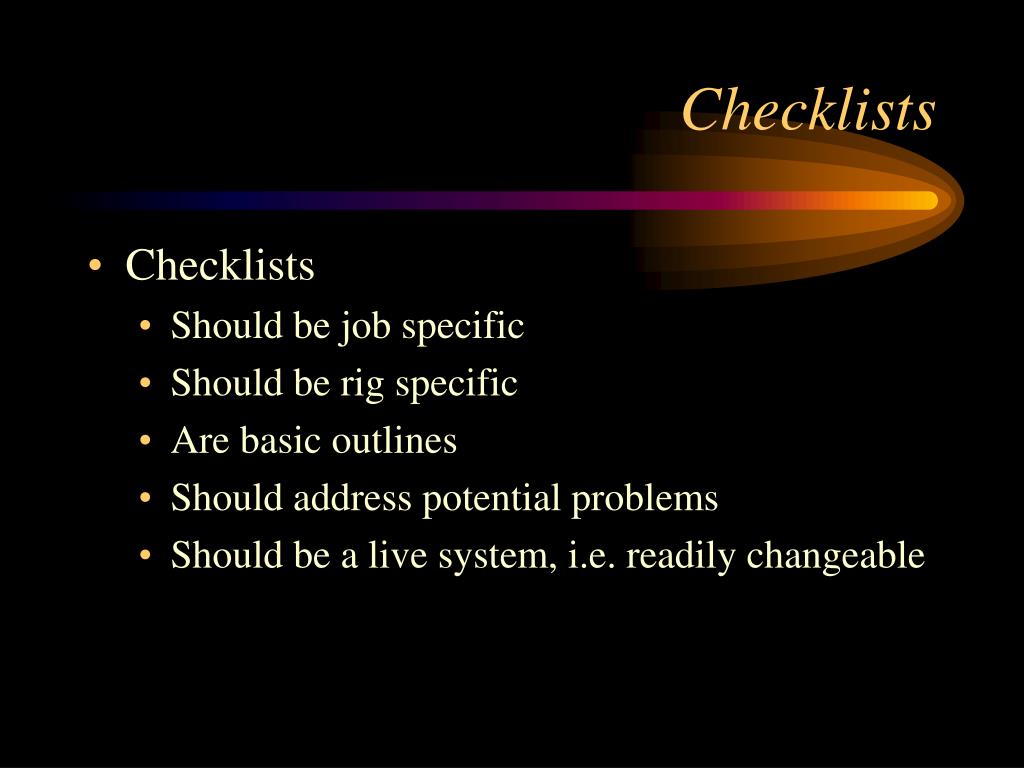 Checklists

• Checklists
  • Should be job specific
  • Should be rig specific
  • Are basic outlines
  • Should address potential problems
  • Should be a live system, i.e. readily changeable